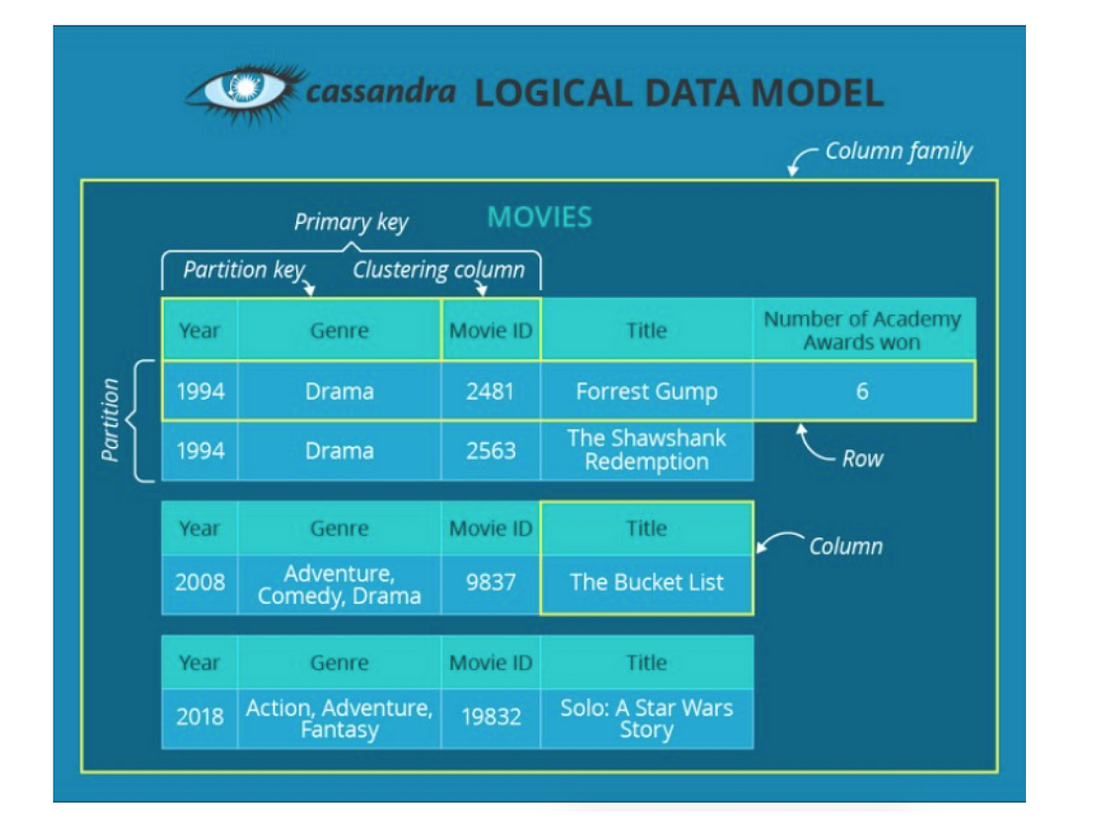 cassandra LOGICAL DATA MODEL

Column family

MOVIES

Primary key

Partition key

Clustering column

Partition

| Year | Genre | Movie ID | Title | Number of Academy Awards won |
|---|---|---|---|---|
| 1994 | Drama | 2481 | Forrest Gump | 6 |
| 1994 | Drama | 2563 | The Shawshank Redemption | |

Row

| Year | Genre | Movie ID | Title |
|---|---|---|---|
| 2008 | Adventure, Comedy, Drama | 9837 | The Bucket List |

Column

| Year | Genre | Movie ID | Title |
|---|---|---|---|
| 2018 | Action, Adventure, Fantasy | 19832 | Solo: A Star Wars Story |